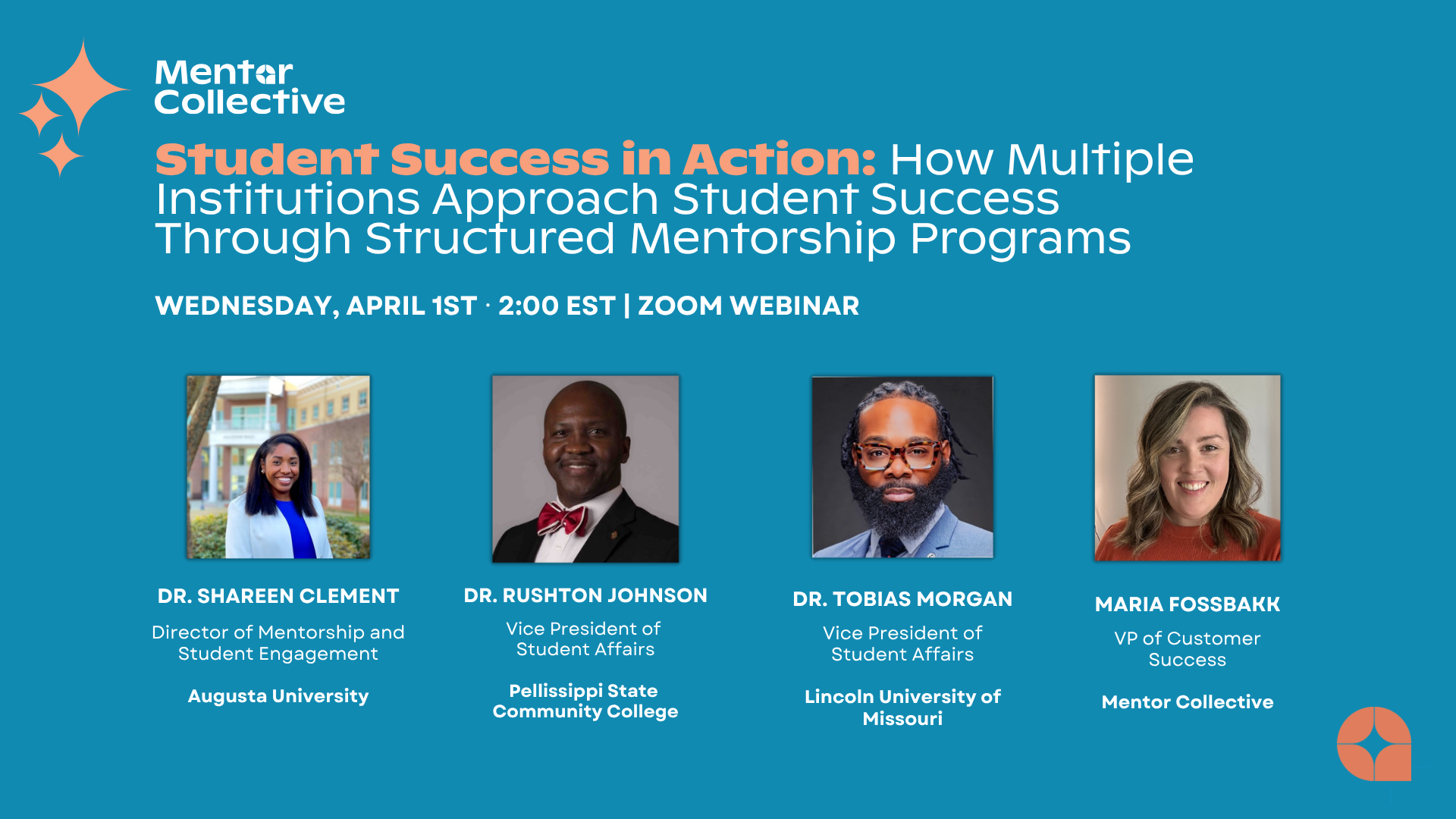 Mentor Collective

Student Success in Action: How Multiple Institutions Approach Student Success Through Structured Mentorship Programs

WEDNESDAY, APRIL 1ST · 2:00 EST | ZOOM WEBINAR

DR. SHAREEN CLEMENT
Director of Mentorship and Student Engagement
Augusta University

DR. RUSHTON JOHNSON
Vice President of Student Affairs
Pellissippi State Community College

DR. TOBIAS MORGAN
Vice President of Student Affairs
Lincoln University of Missouri

MARIA FOSSBAKK
VP of Customer Success
Mentor Collective